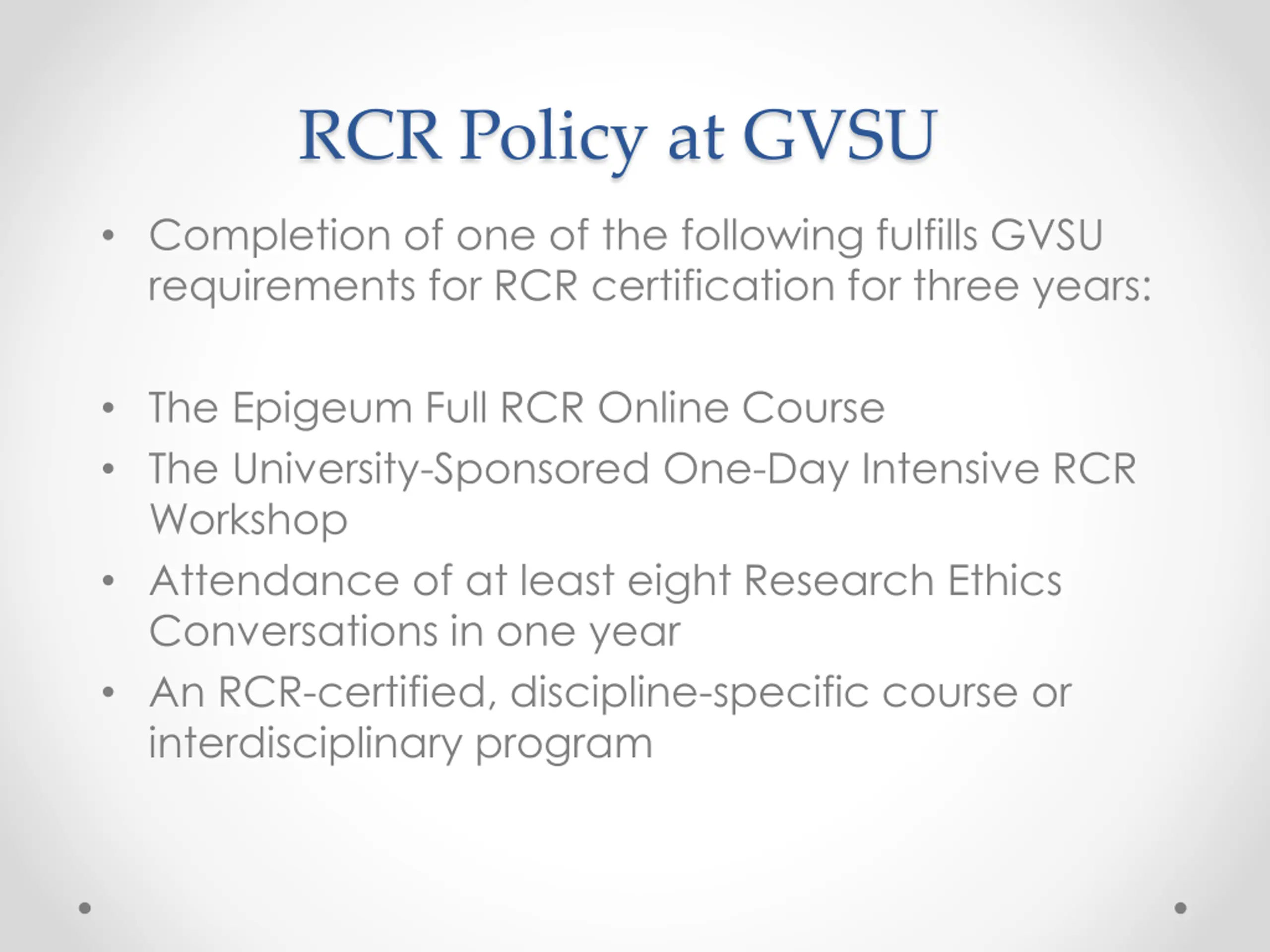 RCR Policy at GVSU

• Completion of one of the following fulfills GVSU requirements for RCR certification for three years:

• The Epigeum Full RCR Online Course
• The University-Sponsored One-Day Intensive RCR Workshop
• Attendance of at least eight Research Ethics Conversations in one year
• An RCR-certified, discipline-specific course or interdisciplinary program